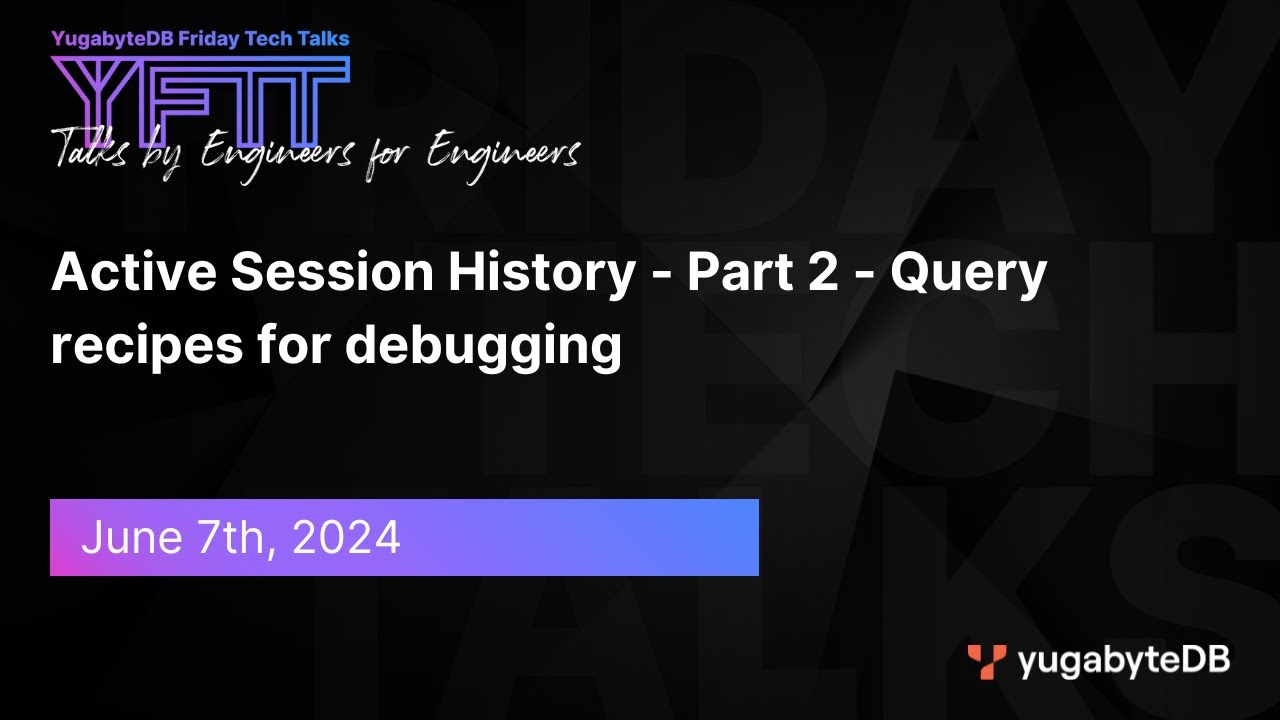 YugabyteDB Friday Tech Talks

YFTT

Talks by Engineers for Engineers

Active Session History - Part 2 - Query recipes for debugging

June 7th, 2024

yugabyteDB